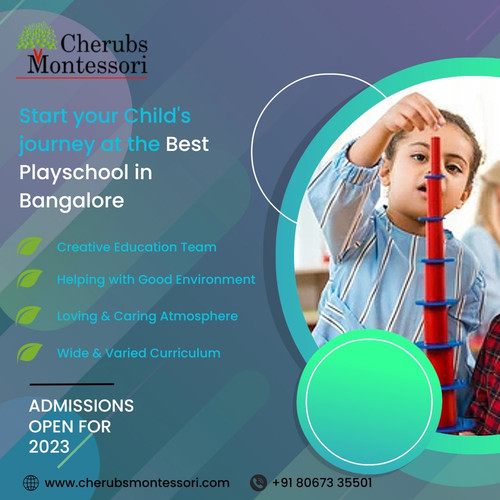 Cherubs Montessori

Start your Child's journey at the Best Playschool in Bangalore

Creative Education Team

Helping with Good Environment

Loving & Caring Atmosphere

Wide & Varied Curriculum

ADMISSIONS OPEN FOR 2023

www.cherubsmontessori.com

+91 80673 35501